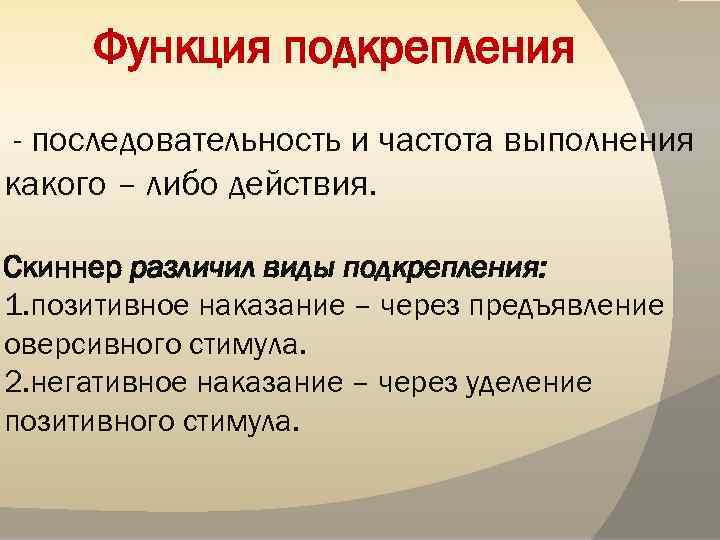 Функция подкрепления

- последовательность и частота выполнения какого – либо действия.

Скиннер различил виды подкрепления:
1.позитивное наказание – через предъявление оверсивного стимула.
2.негативное наказание – через уделение позитивного стимула.